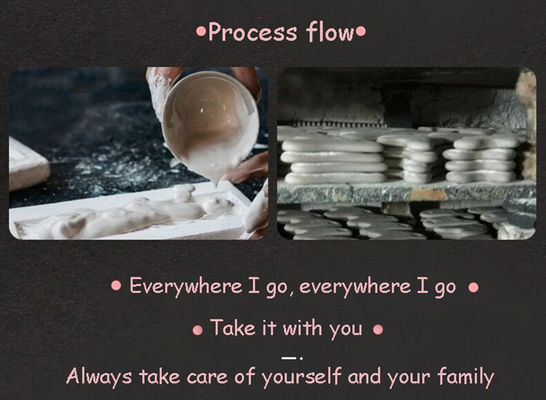 •Process flow•

• Everywhere I go, everywhere I go •

• Take it with you •

—.

Always take care of yourself and your family